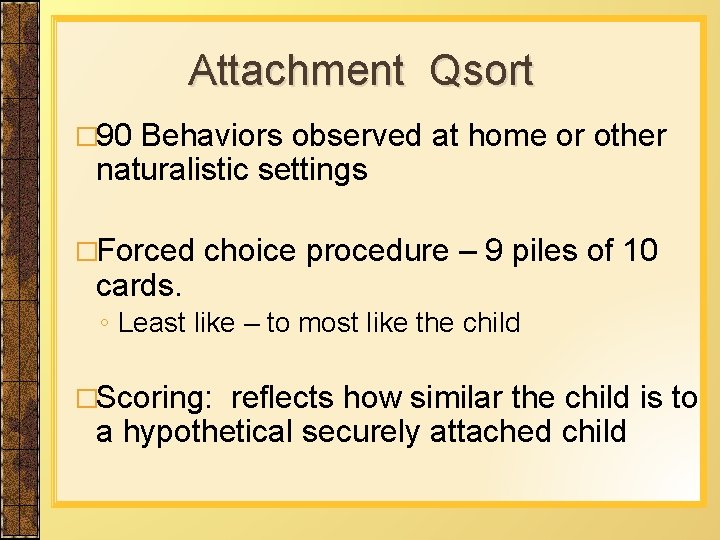 Attachment Qsort

□90 Behaviors observed at home or other naturalistic settings

□Forced choice procedure – 9 piles of 10 cards.

◦ Least like – to most like the child

□Scoring: reflects how similar the child is to a hypothetical securely attached child